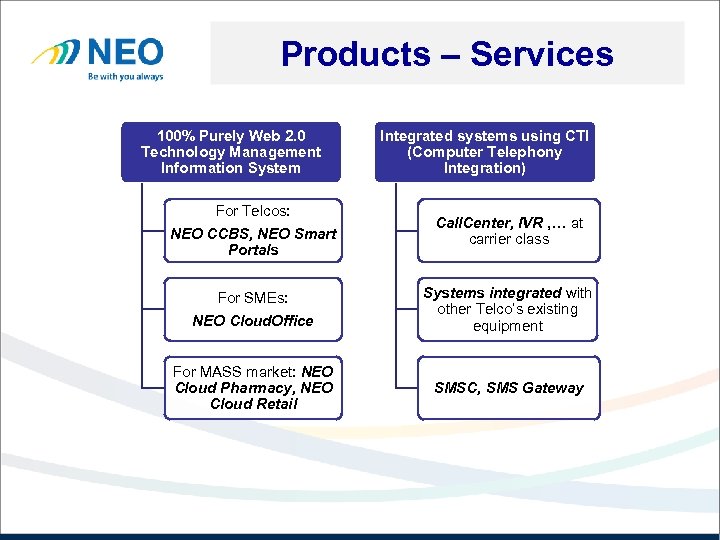 NEO
Be with you always

Products – Services

100% Purely Web 2.0 Technology Management Information System

For Telcos:
NEO CCBS, NEO Smart Portals

For SMEs:
NEO CloudOffice

For MASS market: NEO Cloud Pharmacy, NEO Cloud Retail

Integrated systems using CTI (Computer Telephony Integration)

CallCenter, IVR ,… at carrier class

Systems integrated with other Telco's existing equipment

SMSC, SMS Gateway